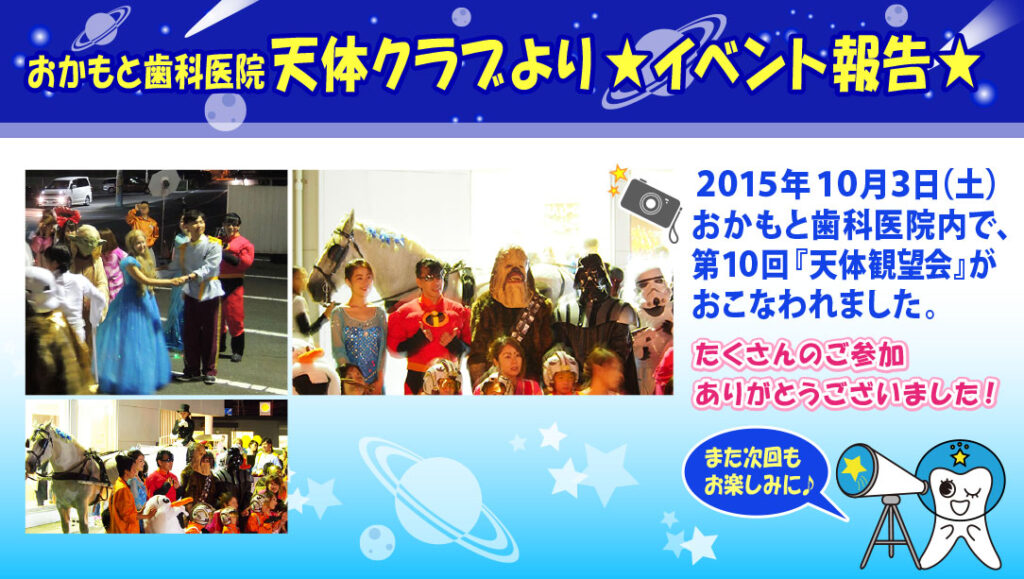 おかもと歯科医院 天体クラブより★イベント報告★

2015年10月3日(土)
おかもと歯科医院内で、
第10回『天体観望会』が
おこなわれました。

たくさんのご参加
ありがとうございました!

また次回も
お楽しみに♪